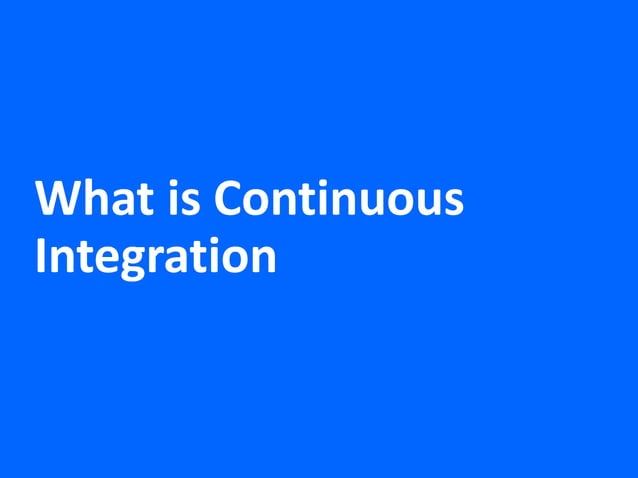 What is Continuous Integration